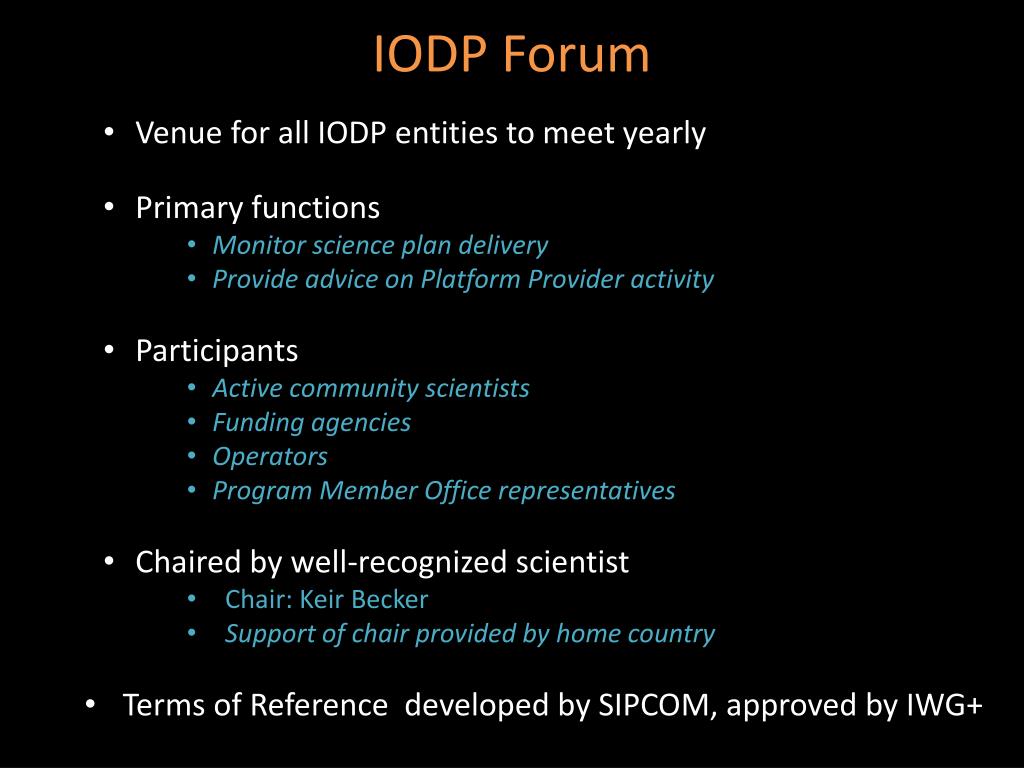 IODP Forum

• Venue for all IODP entities to meet yearly

• Primary functions
  • Monitor science plan delivery
  • Provide advice on Platform Provider activity

• Participants
  • Active community scientists
  • Funding agencies
  • Operators
  • Program Member Office representatives

• Chaired by well-recognized scientist
  • Chair: Keir Becker
  • Support of chair provided by home country

• Terms of Reference developed by SIPCOM, approved by IWG+